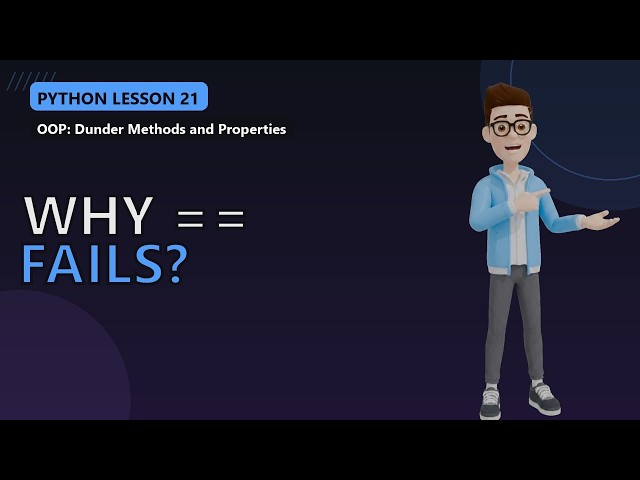 PYTHON LESSON 21

OOP: Dunder Methods and Properties

WHY ==
FAILS?